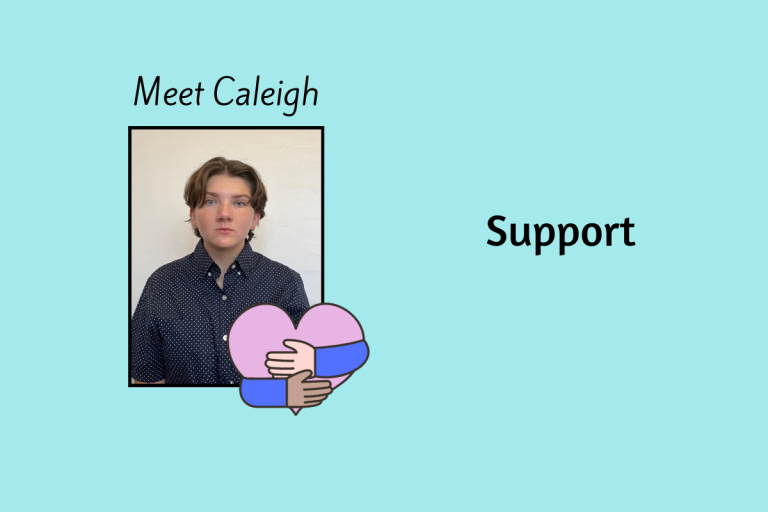 Meet Caleigh

Support